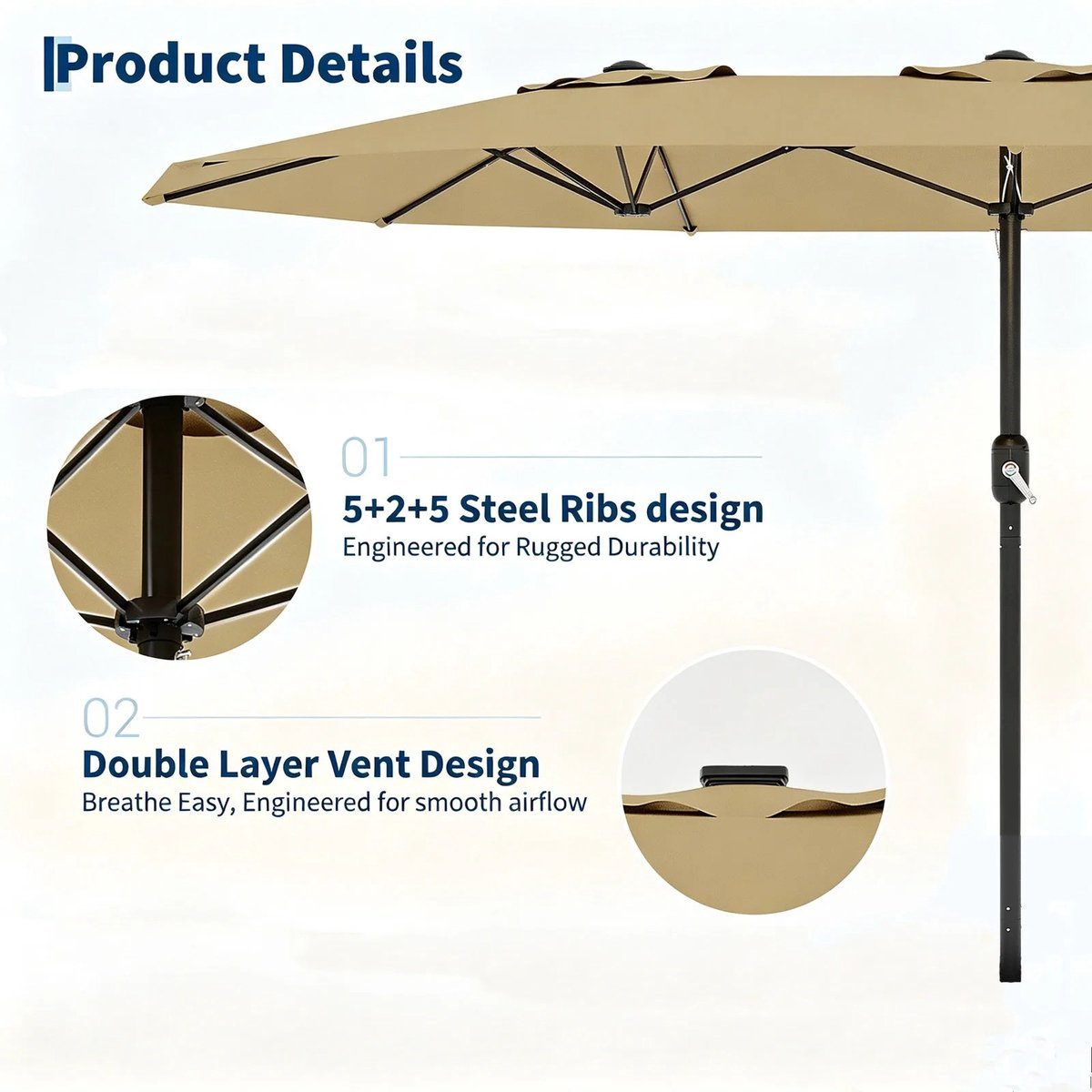 Product Details

01
5+2+5 Steel Ribs design
Engineered for Rugged Durability

02
Double Layer Vent Design
Breathe Easy, Engineered for smooth airflow